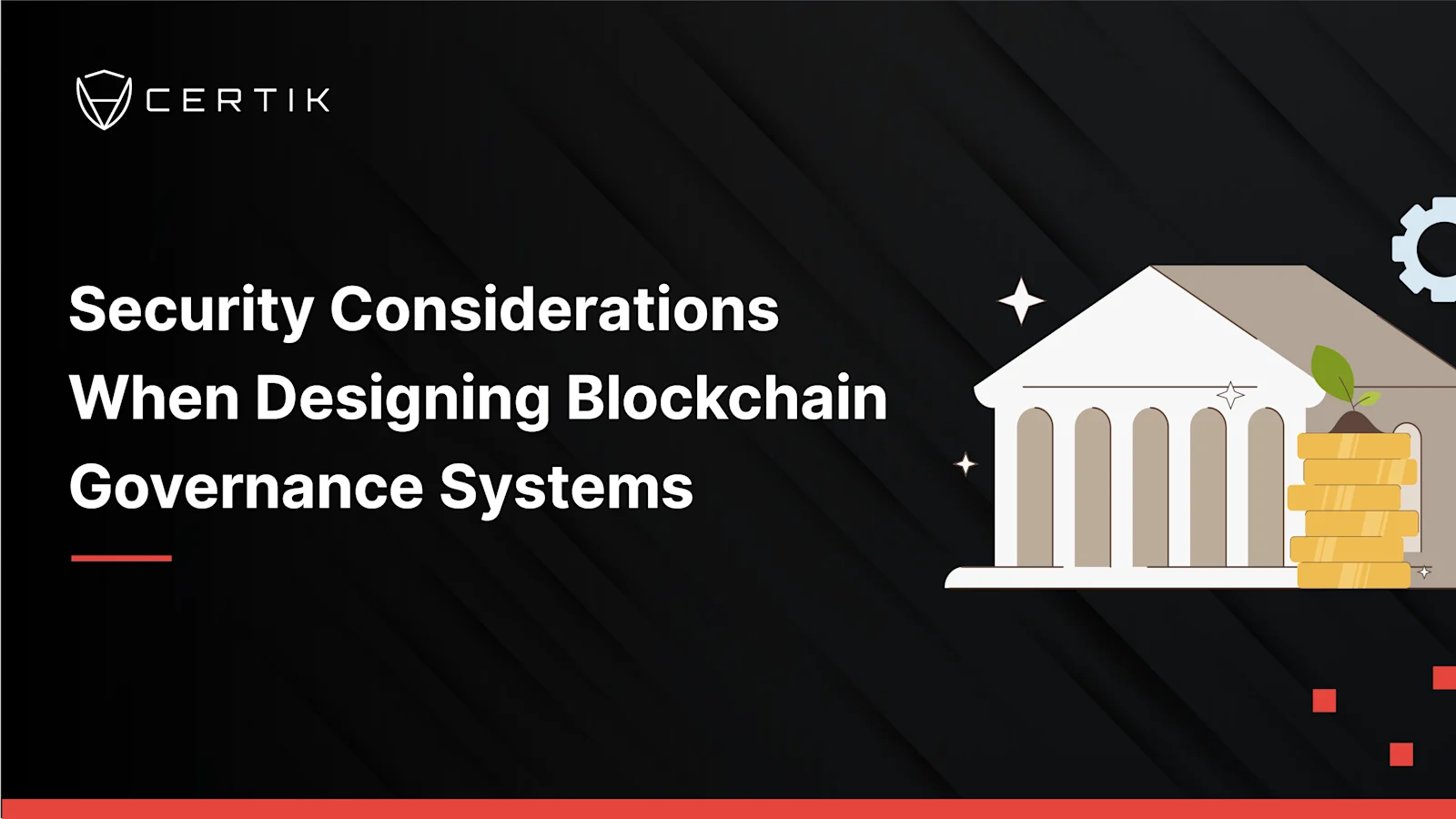 CERTIK

Security Considerations When Designing Blockchain Governance Systems